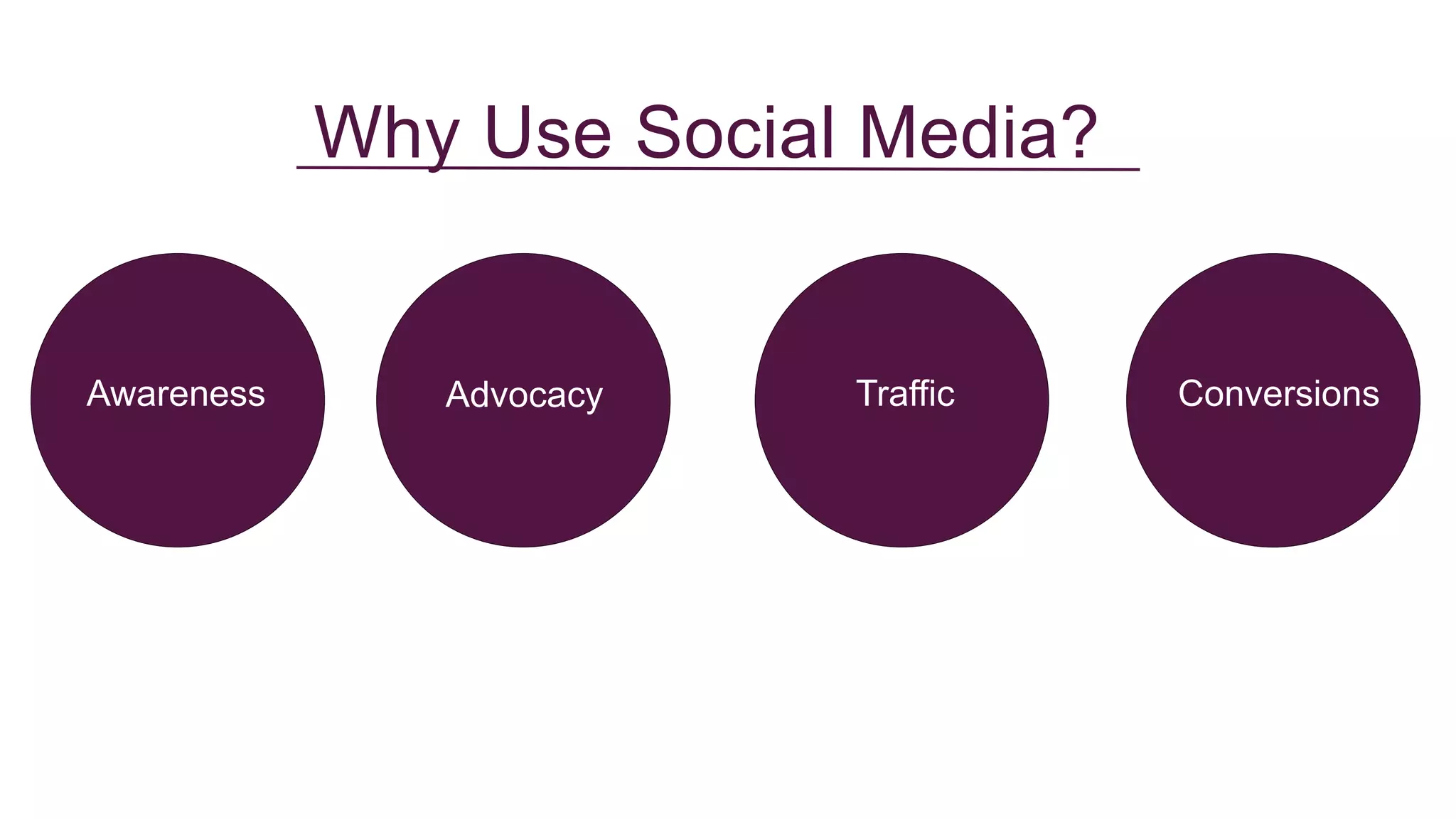 Why Use Social Media?

Awareness

Advocacy

Traffic

Conversions